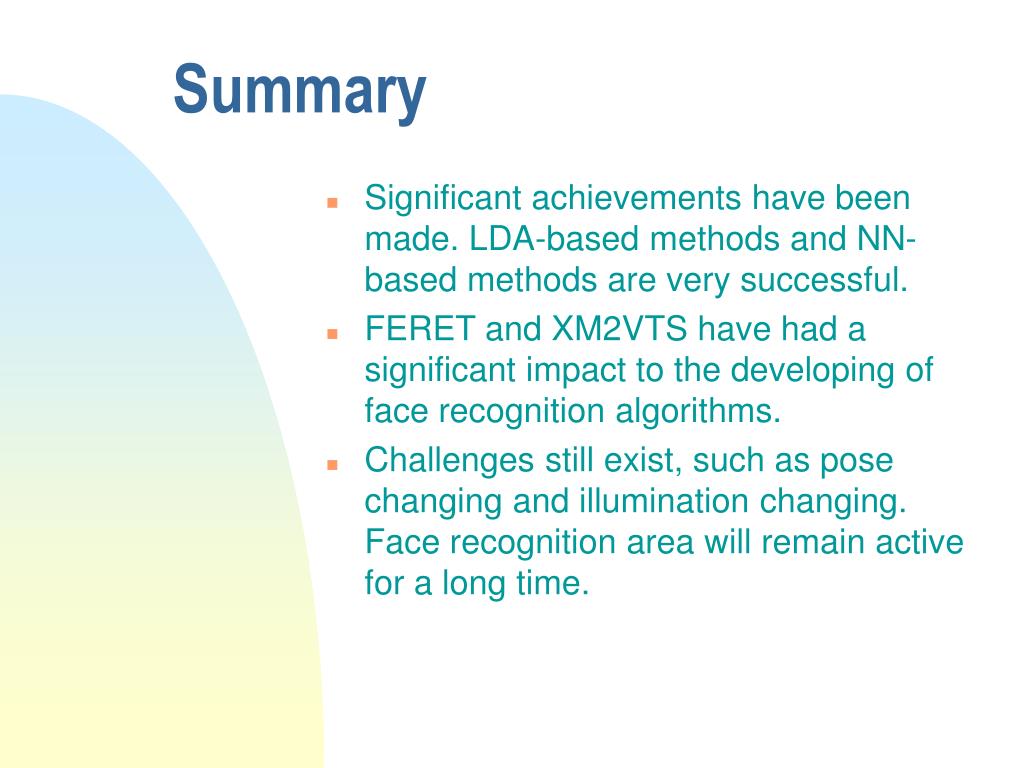 Summary

- Significant achievements have been made. LDA-based methods and NN-based methods are very successful.
- FERET and XM2VTS have had a significant impact to the developing of face recognition algorithms.
- Challenges still exist, such as pose changing and illumination changing. Face recognition area will remain active for a long time.